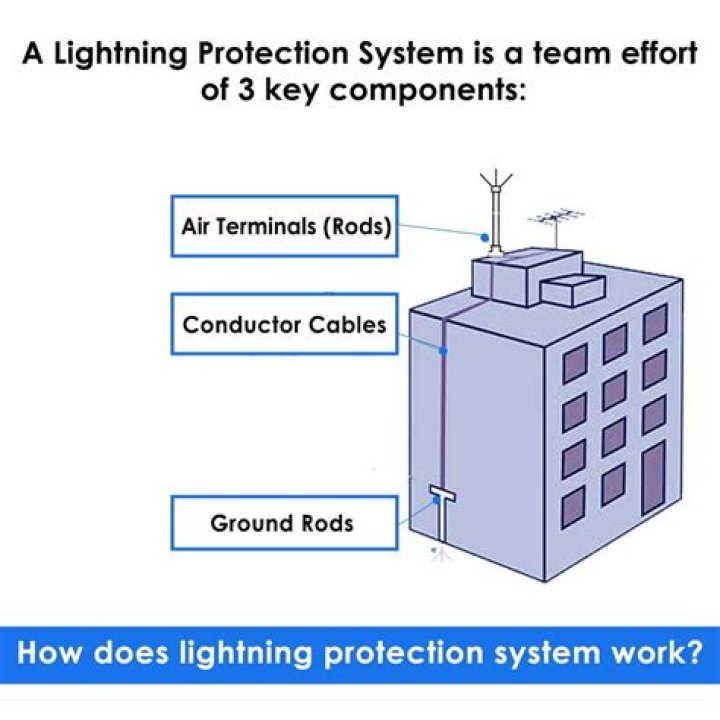 A Lightning Protection System is a team effort of 3 key components:

Air Terminals (Rods)

Conductor Cables

Ground Rods

How does lightning protection system work?